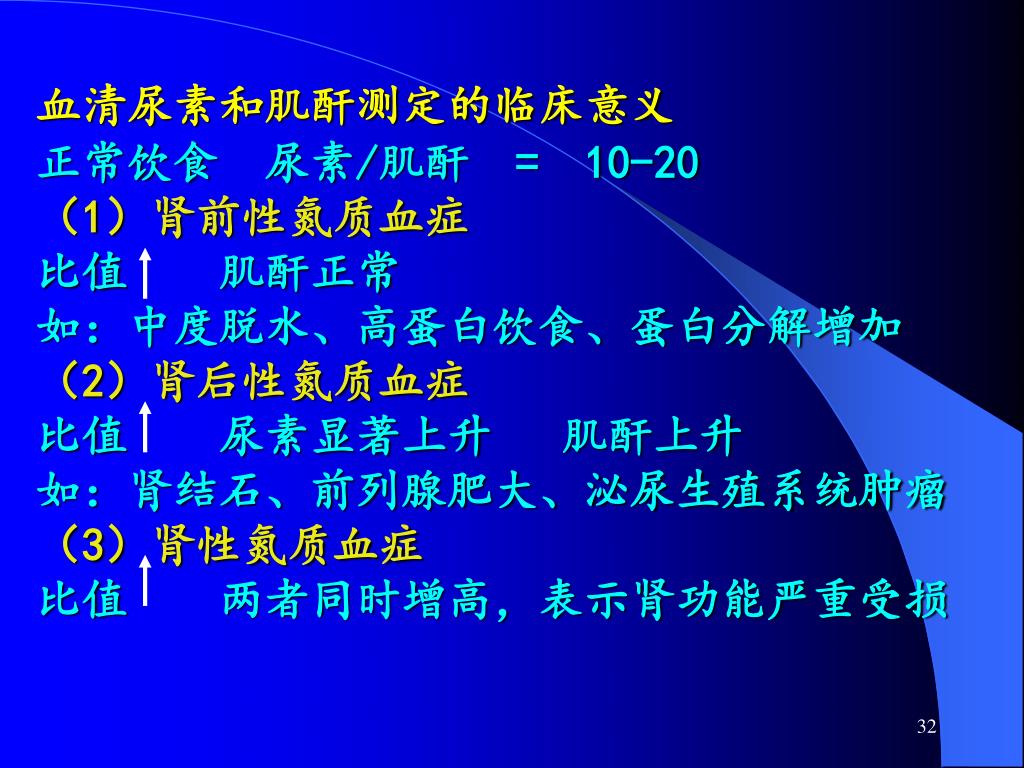 血清尿素和肌酐测定的临床意义
正常饮食 尿素/肌酐 = 10-20
（1）肾前性氮质血症
比值↑ 肌酐正常
如：中度脱水、高蛋白饮食、蛋白分解增加
（2）肾后性氮质血症
比值↑ 尿素显著上升 肌酐上升
如：肾结石、前列腺肥大、泌尿生殖系统肿瘤
（3）肾性氮质血症
比值↑ 两者同时增高，表示肾功能严重受损

32